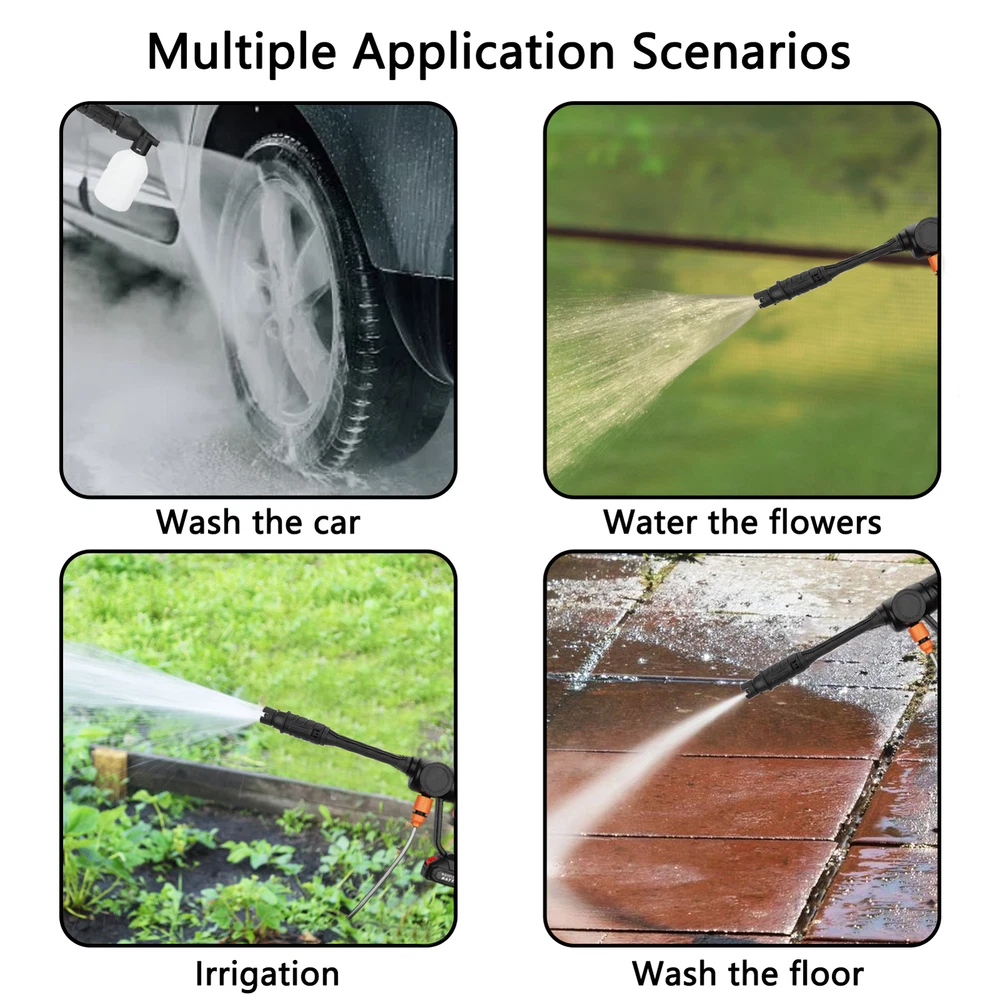 Multiple Application Scenarios

Wash the car

Water the flowers

Irrigation

Wash the floor